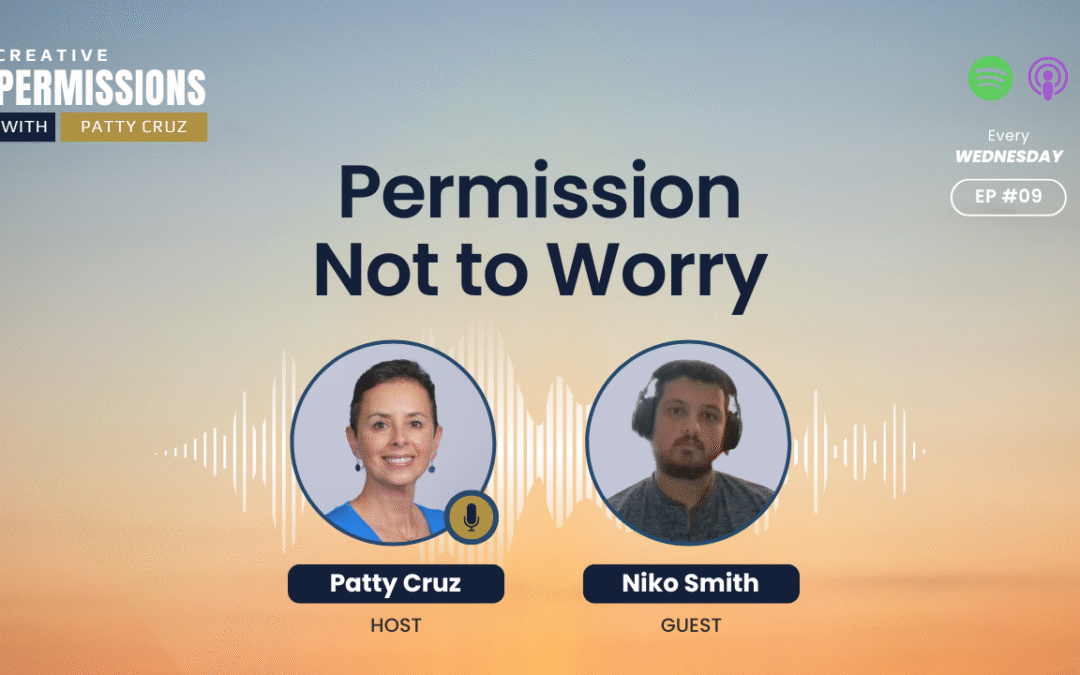 CREATIVE
PERMISSIONS
WITH PATTY CRUZ

Every
WEDNESDAY
EP #09

Permission
Not to Worry

Patty Cruz
HOST

Niko Smith
GUEST